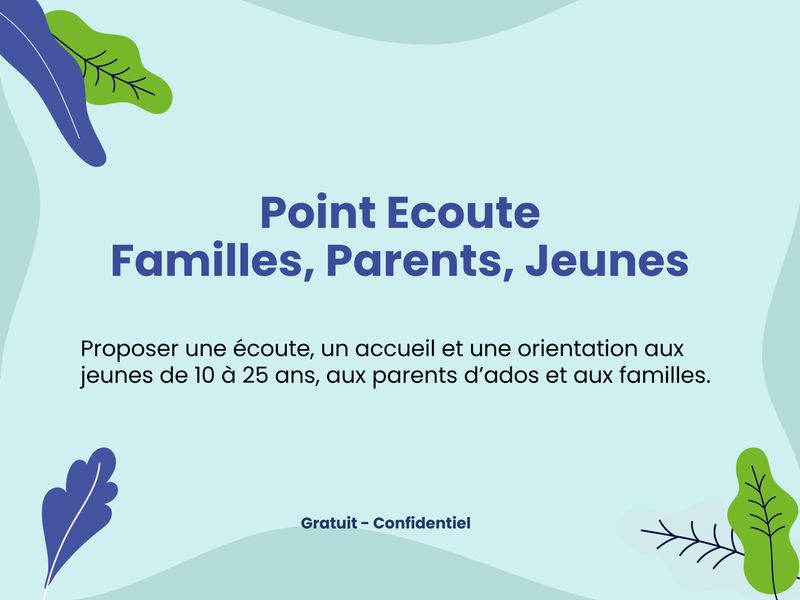 Point Ecoute
Familles, Parents, Jeunes

Proposer une écoute, un accueil et une orientation aux jeunes de 10 à 25 ans, aux parents d'ados et aux familles.

Gratuit - Confidentiel